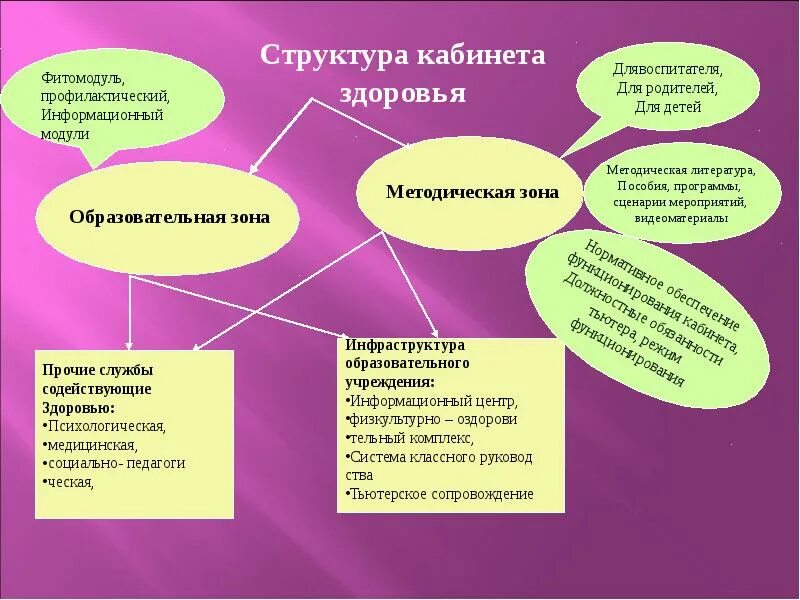 Структура кабинета здоровья

Фитомодуль, профилактический, Информационный модули

Длявоспитателя, Для родителей, Для детей

Образовательная зона

Методическая зона

Методическая литература, Пособия, программы, сценарии мероприятий, видеоматериалы

Нормативное обеспечение функционирования кабинета, Должностные обязанности тьютера, режим функционирования

Прочие службы содействующие Здоровью:
•Психологическая,
•медицинская,
•социально- педагоги
•ческая,

Инфраструктура образовательного учреждения:
•Информационный центр,
•физкультурно – оздорови
•тельный комплекс,
•Система классного руковод ства
•Тьютерское сопровождение